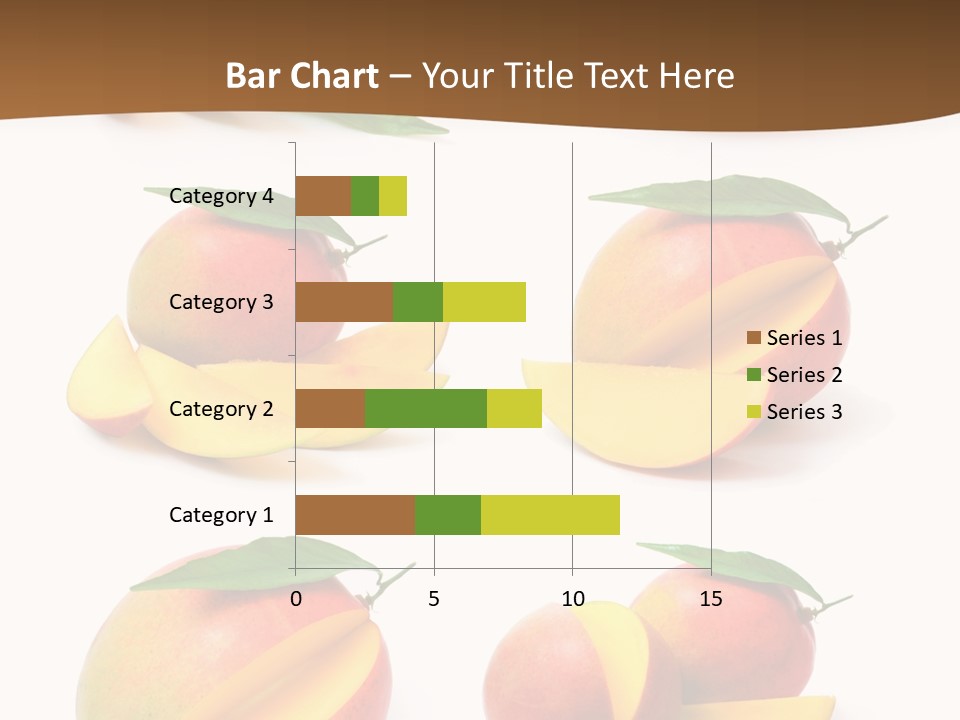 Bar Chart – Your Title Text Here

Category 4
Category 3
Category 2
Category 1

0 5 10 15

Series 1
Series 2
Series 3